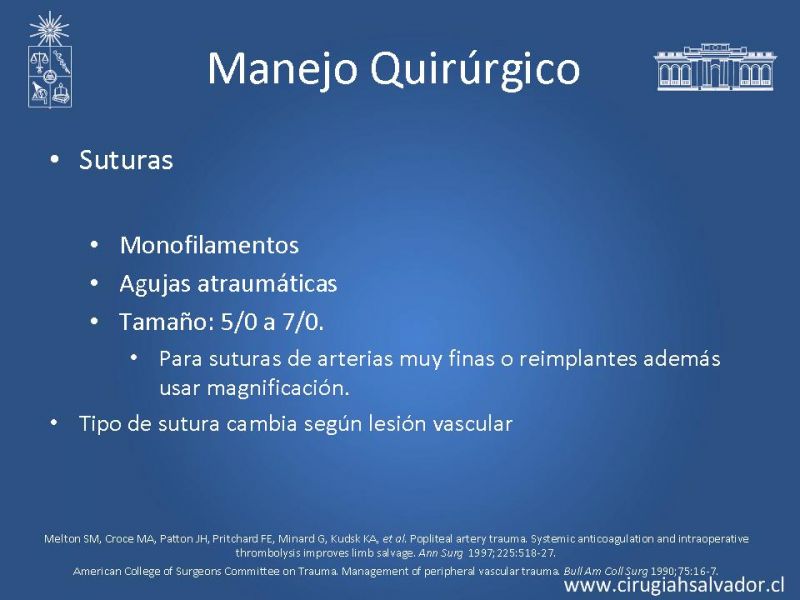 Manejo Quirúrgico

• Suturas

• Monofilamentos
• Agujas atraumáticas
• Tamaño: 5/0 a 7/0.
  • Para suturas de arterias muy finas o reimplantes además usar magnificación.

• Tipo de sutura cambia según lesión vascular

Melton SM, Croce MA, Patton JH, Pritchard FE, Minard G, Kudsk KA, et al. Popliteal artery trauma. Systemic anticoagulation and intraoperative thrombolysis improves limb salvage. Ann Surg 1997; 225:518-27.
American College of Surgeons Committee on Trauma. Management of peripheral vascular trauma. Bull Am Coll Surg 1990;75:16-7.

www.cirugiahsalvador.cl